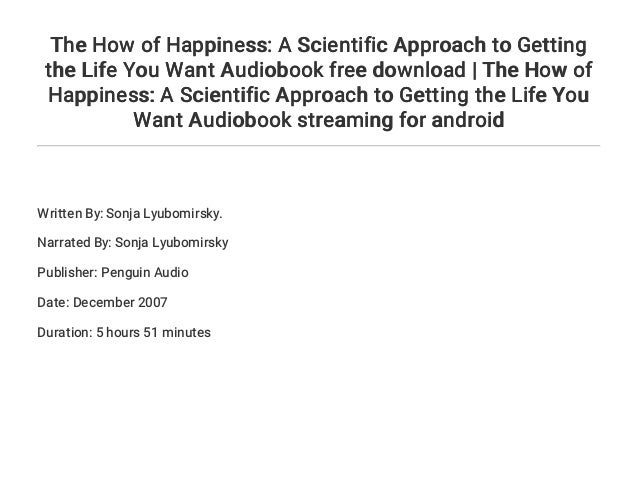 The How of Happiness: A Scientific Approach to Getting the Life You Want Audiobook free download | The How of Happiness: A Scientific Approach to Getting the Life You Want Audiobook streaming for android

Written By: Sonja Lyubomirsky.

Narrated By: Sonja Lyubomirsky

Publisher: Penguin Audio

Date: December 2007

Duration: 5 hours 51 minutes